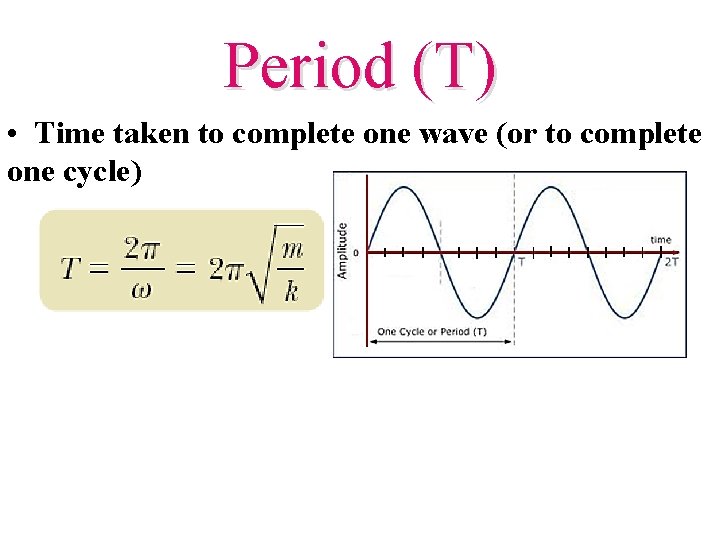 Period (T)

• Time taken to complete one wave (or to complete one cycle)

$T = \frac{2\pi}{\omega} = 2\pi\sqrt{\frac{m}{k}}$

Amplitude
0
time
T
2T
One Cycle or Period (T)